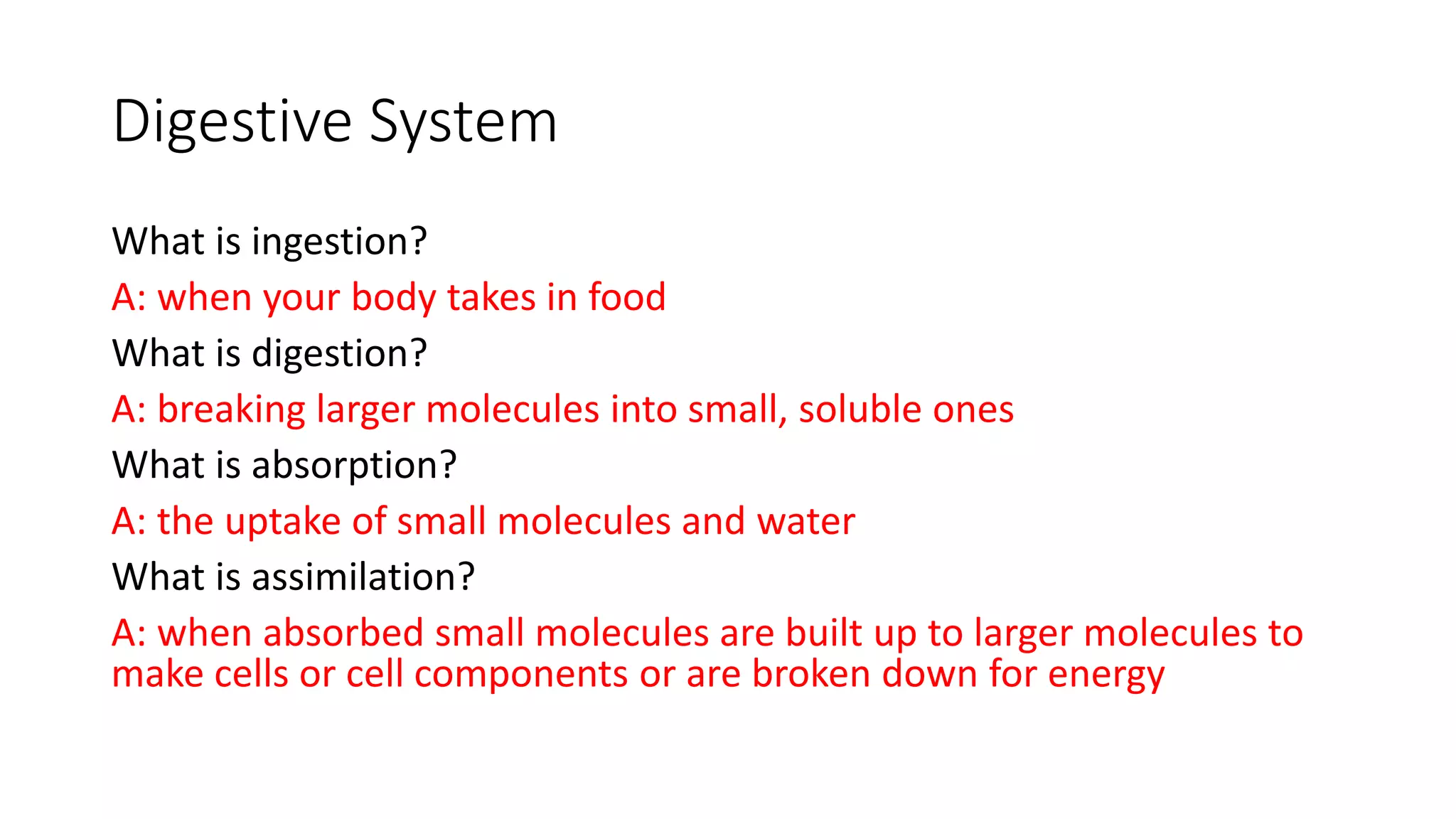 Digestive System

What is ingestion?

A: when your body takes in food

What is digestion?

A: breaking larger molecules into small, soluble ones

What is absorption?

A: the uptake of small molecules and water

What is assimilation?

A: when absorbed small molecules are built up to larger molecules to make cells or cell components or are broken down for energy